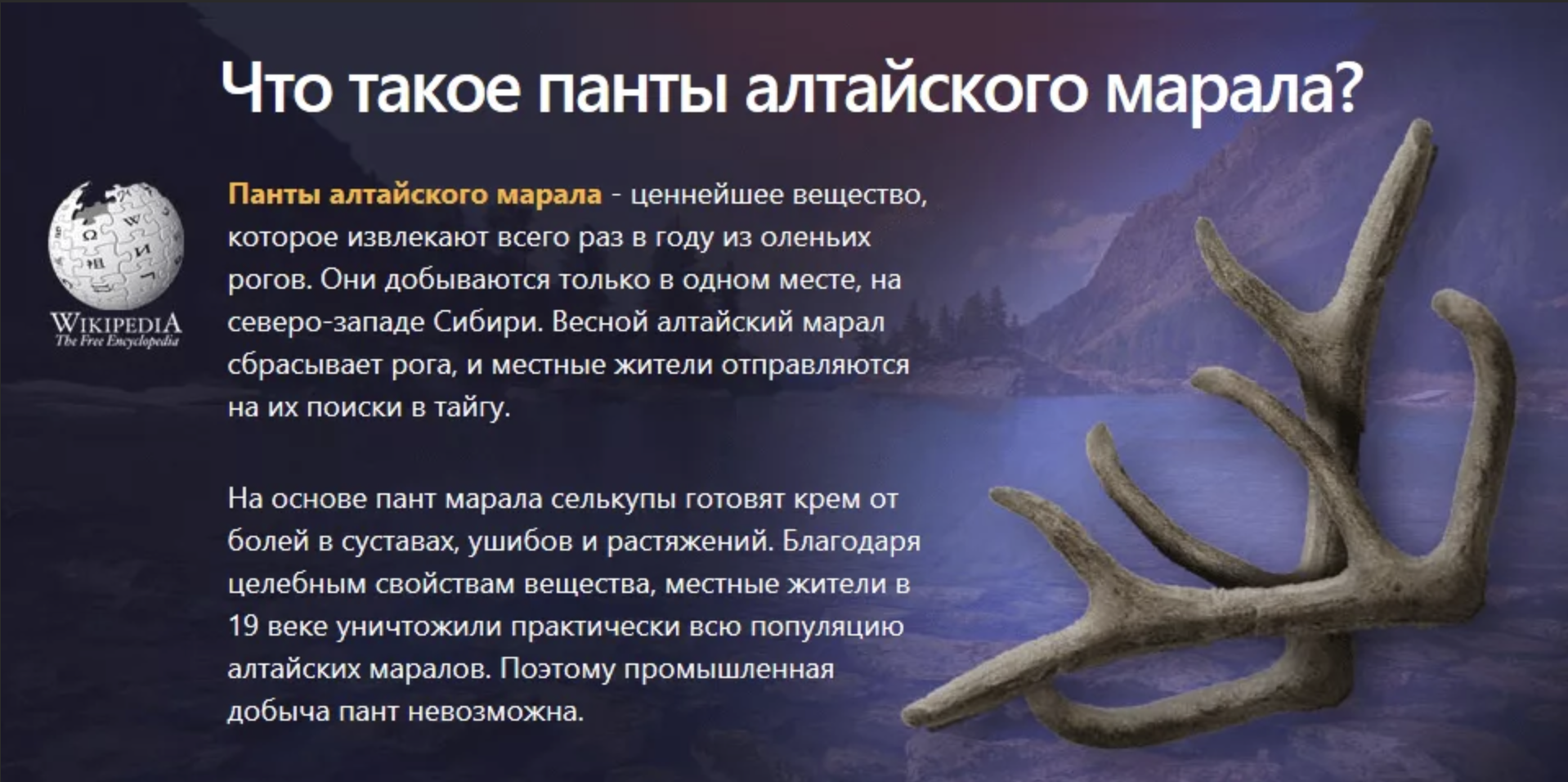 Что такое панты алтайского марала?

WIKIPEDIA
The Free Encyclopedia

Панты алтайского марала - ценнейшее вещество, которое извлекают всего раз в году из оленьих рогов. Они добываются только в одном месте, на северо-западе Сибири. Весной алтайский марал сбрасывает рога, и местные жители отправляются на их поиски в тайгу.

На основе пант марала селькупы готовят крем от болей в суставах, ушибов и растяжений. Благодаря целебным свойствам вещества, местные жители в 19 веке уничтожили практически всю популяцию алтайских маралов. Поэтому промышленная добыча пант невозможна.